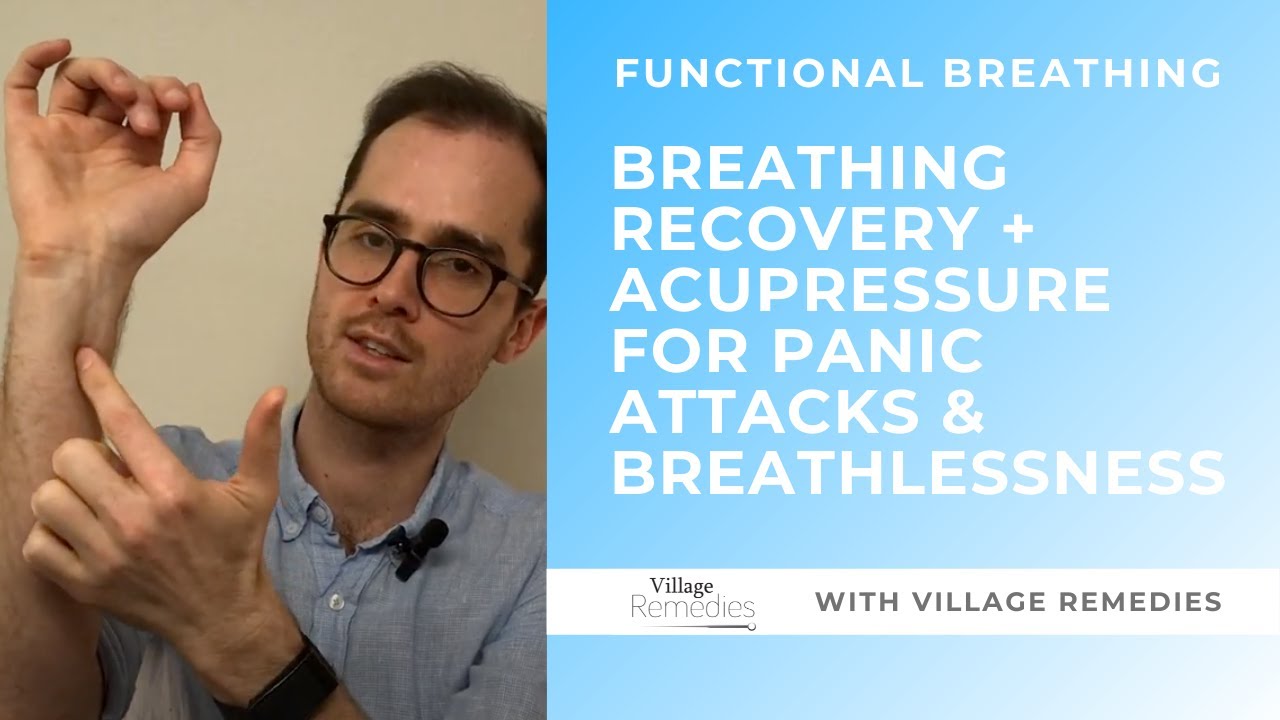 FUNCTIONAL BREATHING

BREATHING RECOVERY + ACUPRESSURE FOR PANIC ATTACKS & BREATHLESSNESS

Village Remedies

WITH VILLAGE REMEDIES